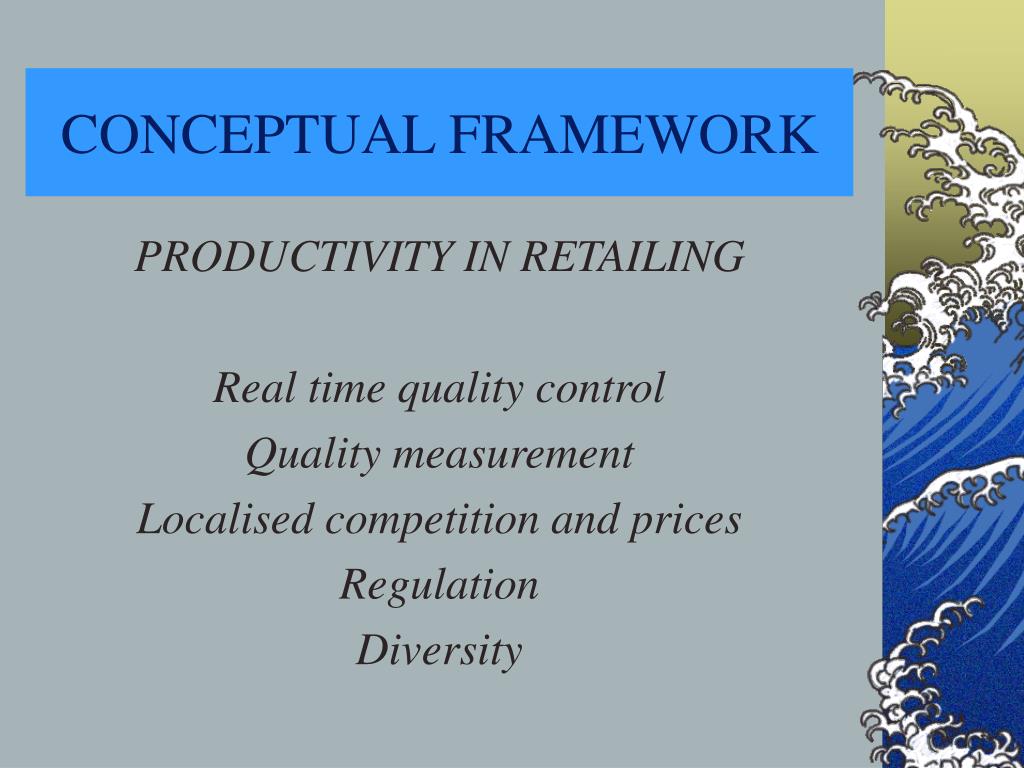 CONCEPTUAL FRAMEWORK

PRODUCTIVITY IN RETAILING

Real time quality control
Quality measurement
Localised competition and prices
Regulation
Diversity